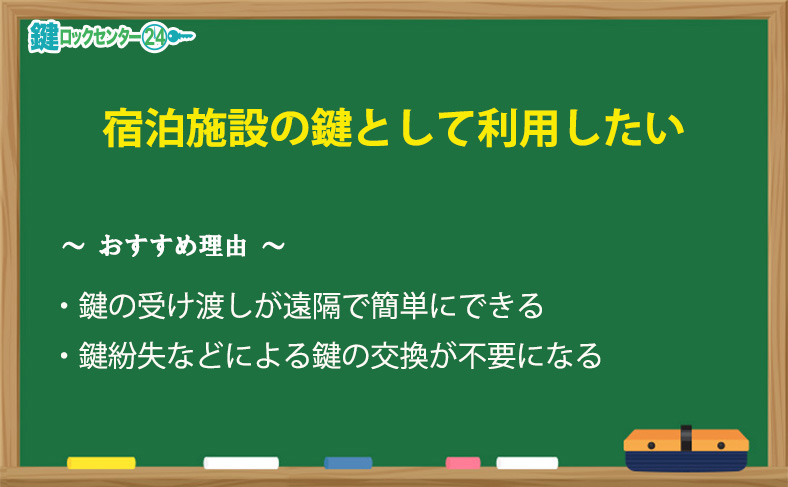 鍵ロックセンター24

宿泊施設の鍵として利用したい

～ おすすめ理由 ～

・鍵の受け渡しが遠隔で簡単にできる

・鍵紛失などによる鍵の交換が不要になる